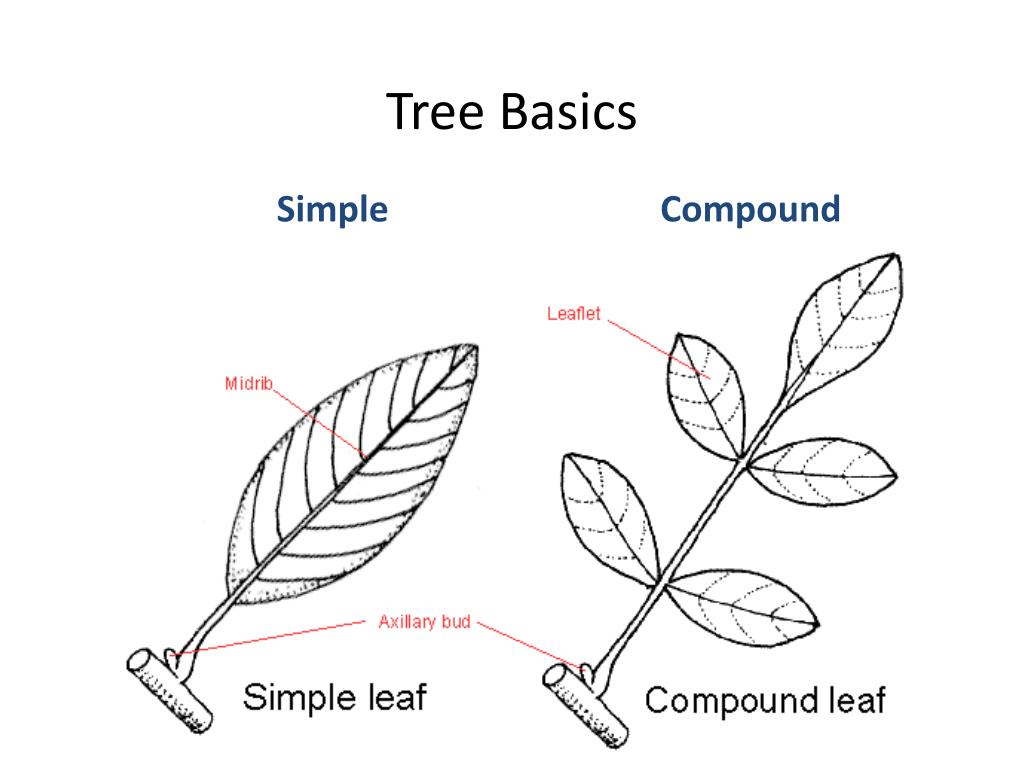 Tree Basics

Simple

Compound

Leaflet

Midrib

Axillary bud

Simple leaf

Compound leaf